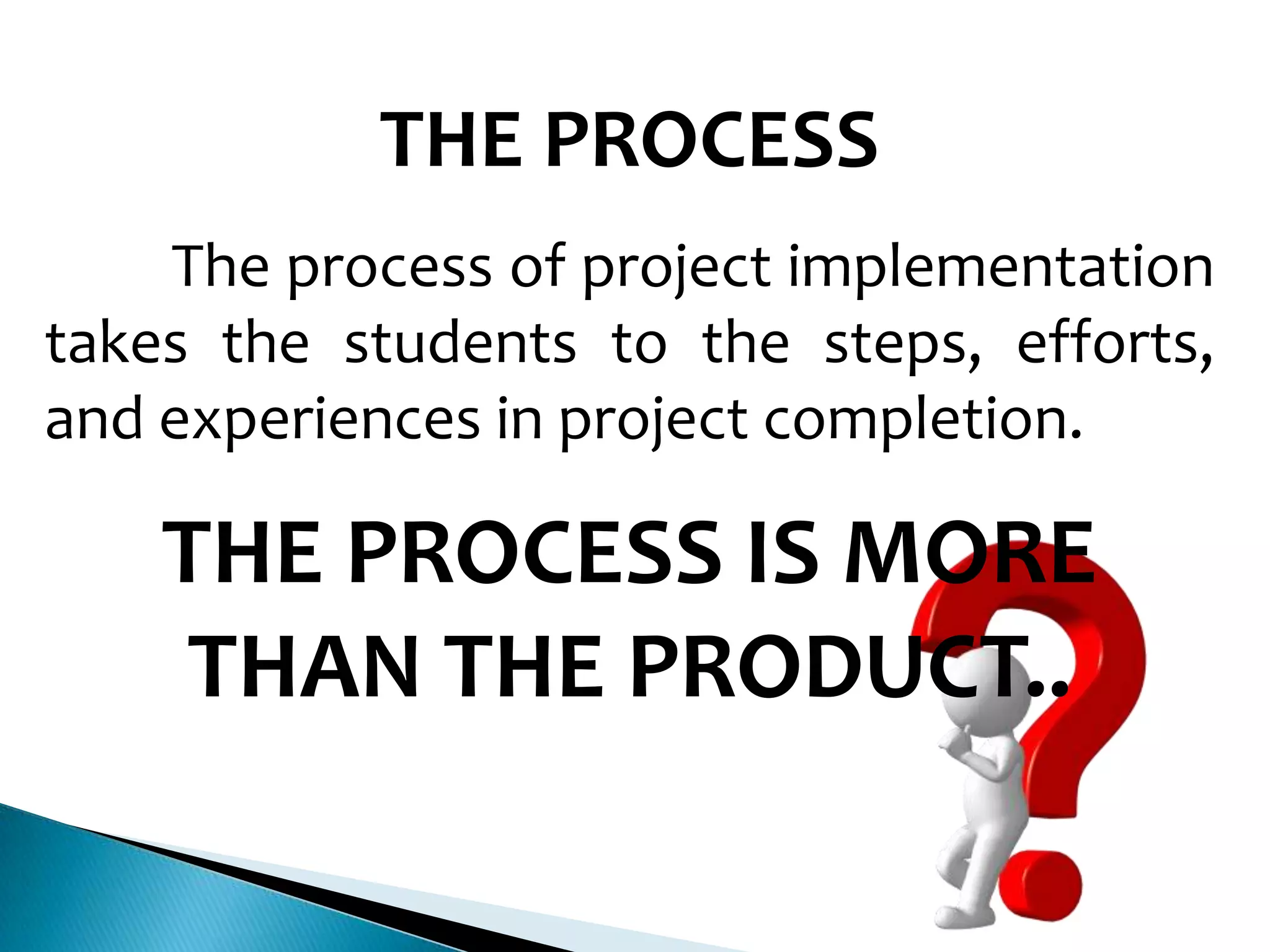 THE PROCESS

The process of project implementation takes the students to the steps, efforts, and experiences in project completion.

THE PROCESS IS MORE THAN THE PRODUCT..